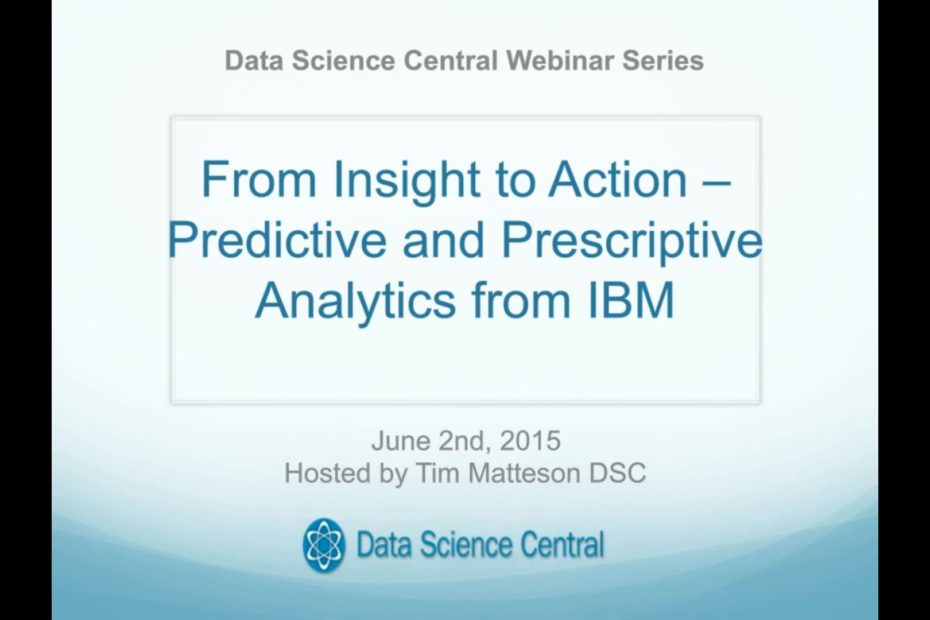 Data Science Central Webinar Series

From Insight to Action – Predictive and Prescriptive Analytics from IBM

June 2nd, 2015
Hosted by Tim Matteson DSC

Data Science Central